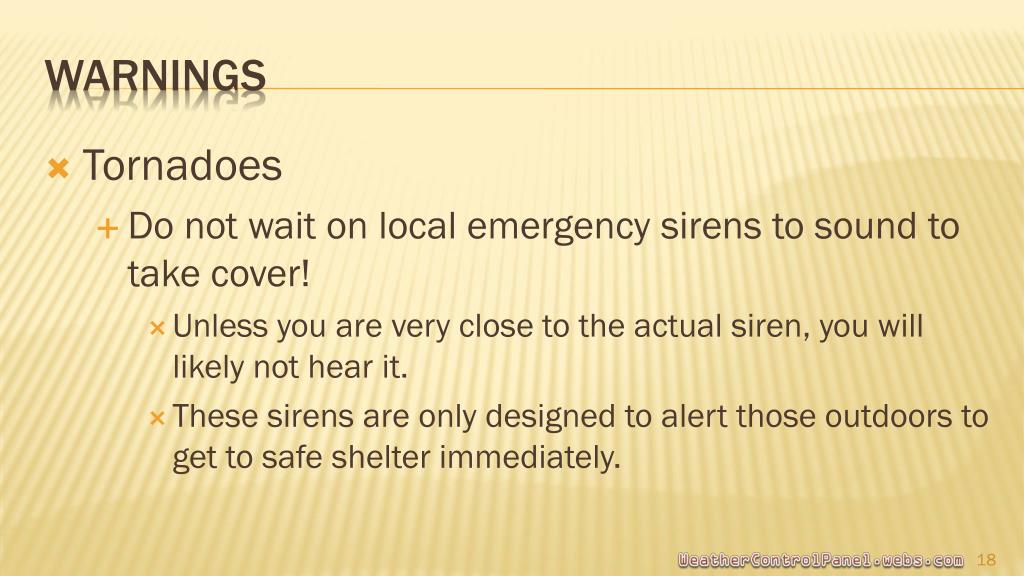 WARNINGS

Tornadoes

Do not wait on local emergency sirens to sound to take cover!

Unless you are very close to the actual siren, you will likely not hear it.

These sirens are only designed to alert those outdoors to get to safe shelter immediately.

WeatherControlPanel.webs.com 18